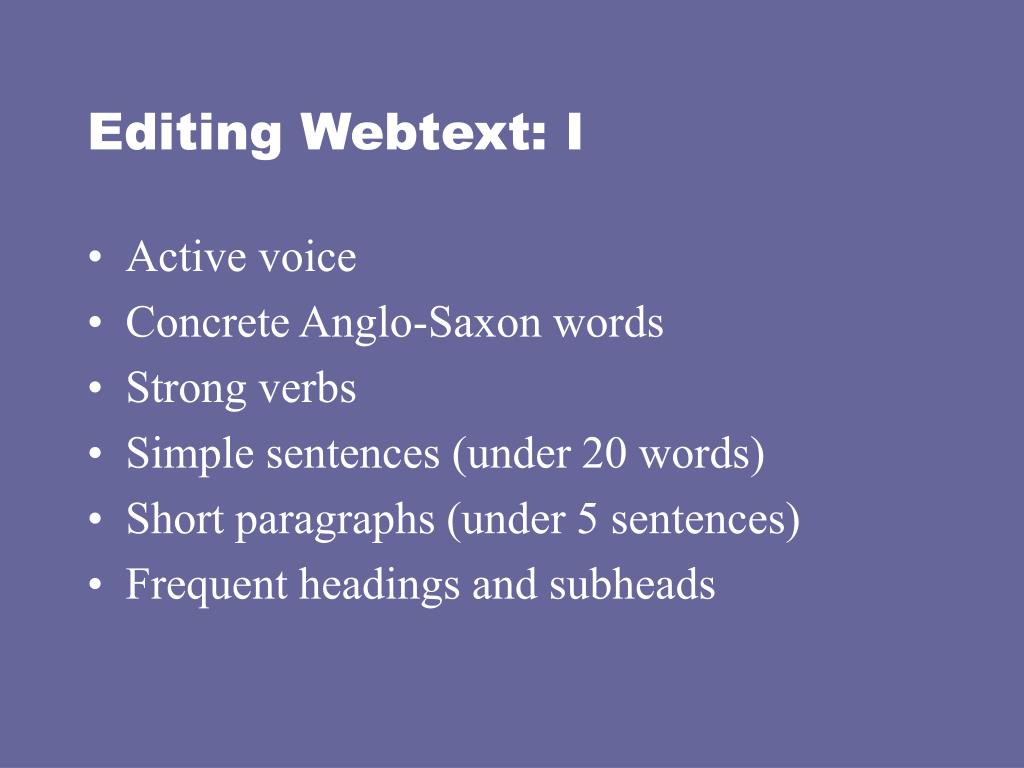 Editing Webtext: I

• Active voice
• Concrete Anglo-Saxon words
• Strong verbs
• Simple sentences (under 20 words)
• Short paragraphs (under 5 sentences)
• Frequent headings and subheads